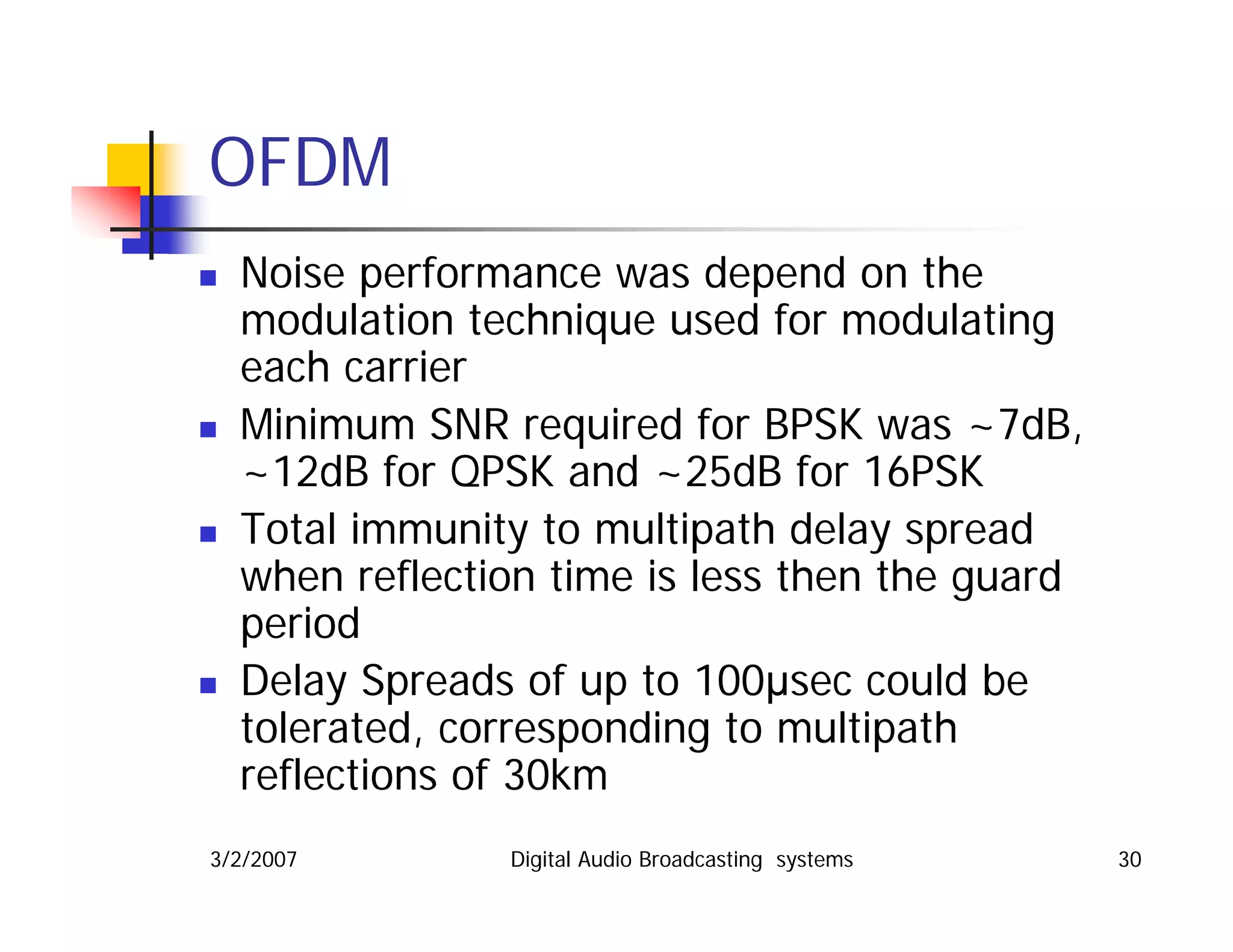 OFDM

- Noise performance was depend on the modulation technique used for modulating each carrier
- Minimum SNR required for BPSK was ~7dB, ~12dB for QPSK and ~25dB for 16PSK
- Total immunity to multipath delay spread when reflection time is less then the guard period
- Delay Spreads of up to 100µsec could be tolerated, corresponding to multipath reflections of 30km

3/2/2007 Digital Audio Broadcasting systems 30